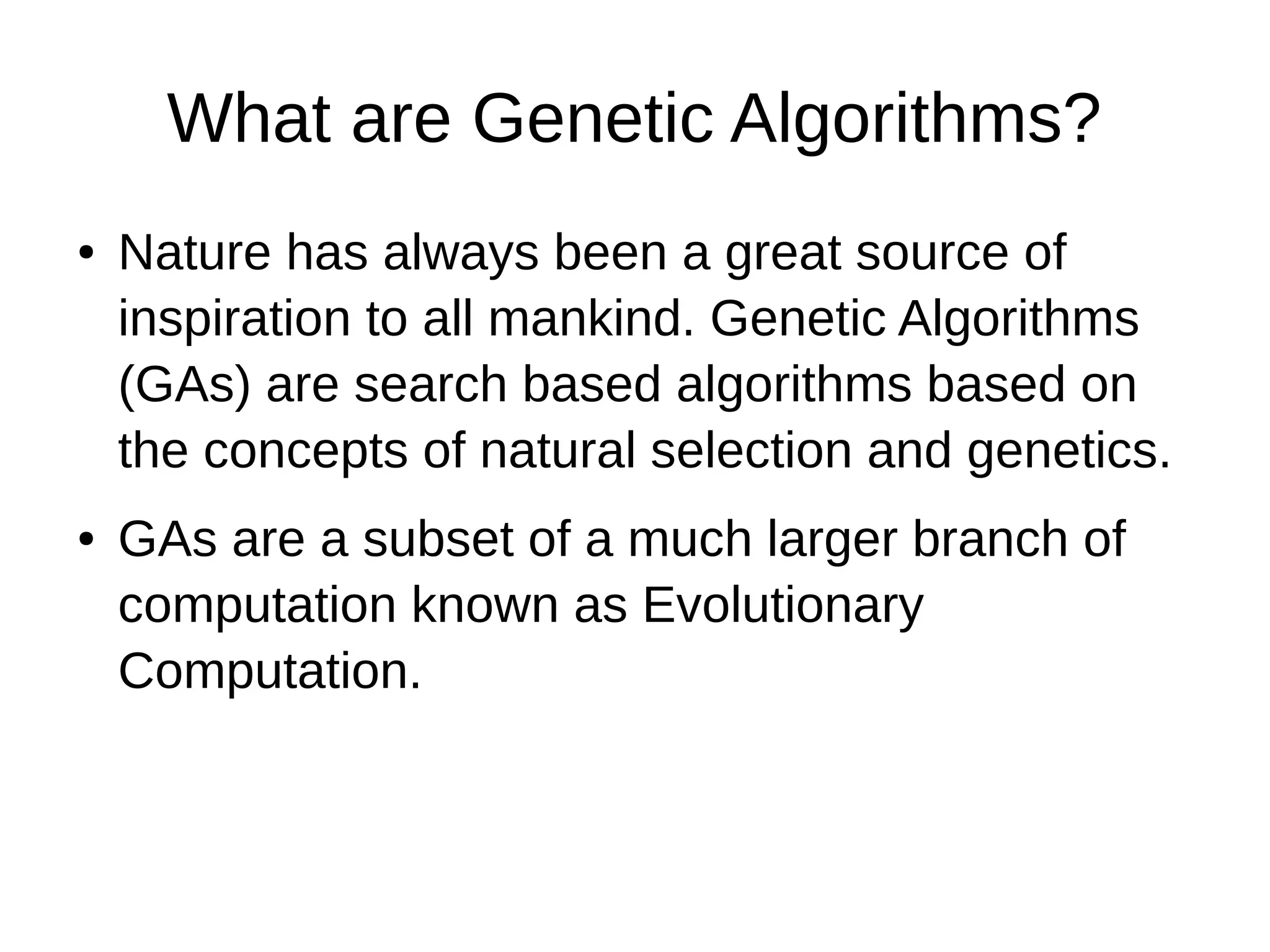 What are Genetic Algorithms?

• Nature has always been a great source of inspiration to all mankind. Genetic Algorithms (GAs) are search based algorithms based on the concepts of natural selection and genetics.

• GAs are a subset of a much larger branch of computation known as Evolutionary Computation.